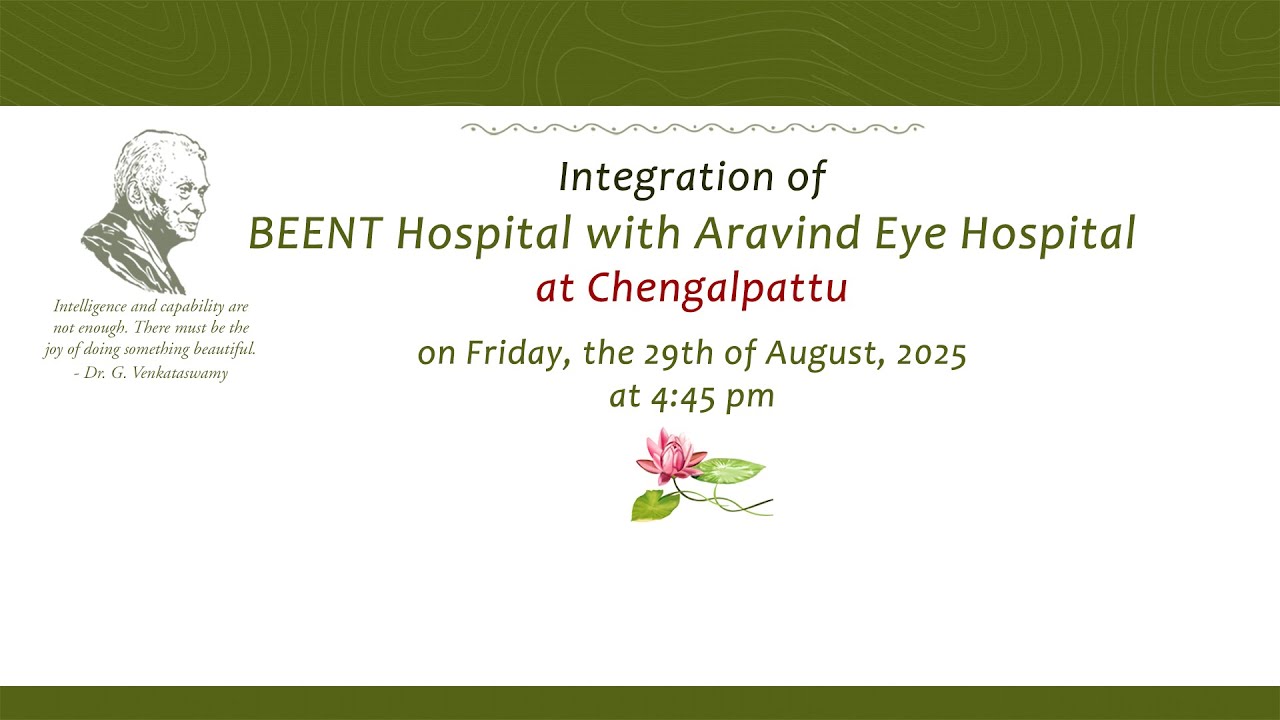 Intelligence and capability are not enough. There must be the joy of doing something beautiful.
- Dr. G. Venkataswamy

Integration of
BEENT Hospital with Aravind Eye Hospital
at Chengalpattu

on Friday, the 29th of August, 2025
at 4:45 pm